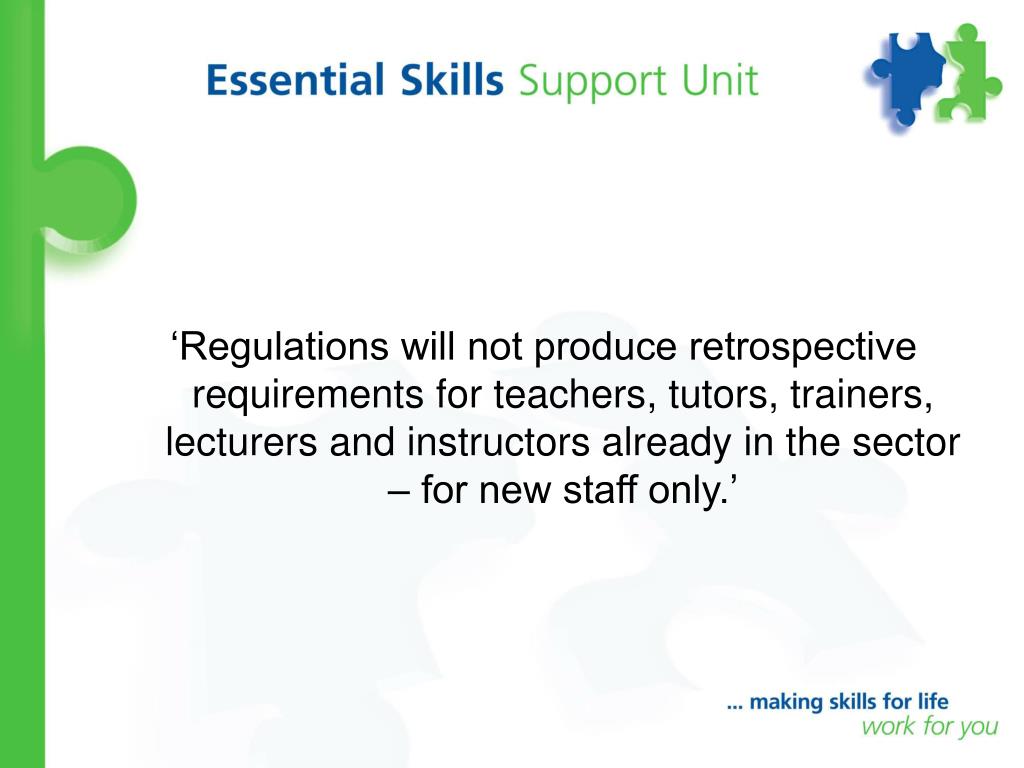 Essential Skills Support Unit

‘Regulations will not produce retrospective requirements for teachers, tutors, trainers, lecturers and instructors already in the sector – for new staff only.’

... making skills for life
work for you